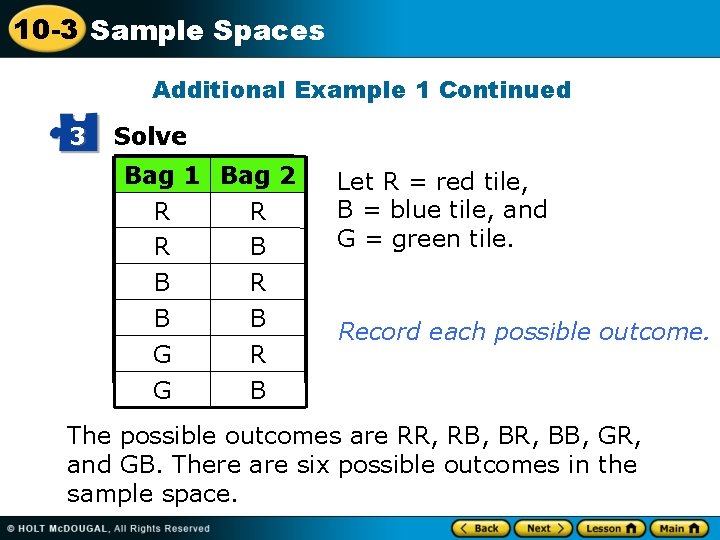 10-3 Sample Spaces

Additional Example 1 Continued

3 Solve

| Bag 1 | Bag 2 |
|---|---|
| R | R |
| R | B |
| B | R |
| B | B |
| G | R |
| G | B |

Let R = red tile, B = blue tile, and G = green tile.

Record each possible outcome.

The possible outcomes are RR, RB, BR, BB, GR, and GB. There are six possible outcomes in the sample space.

© HOLT McDOUGAL, All Rights Reserved

Back Next Lesson Main